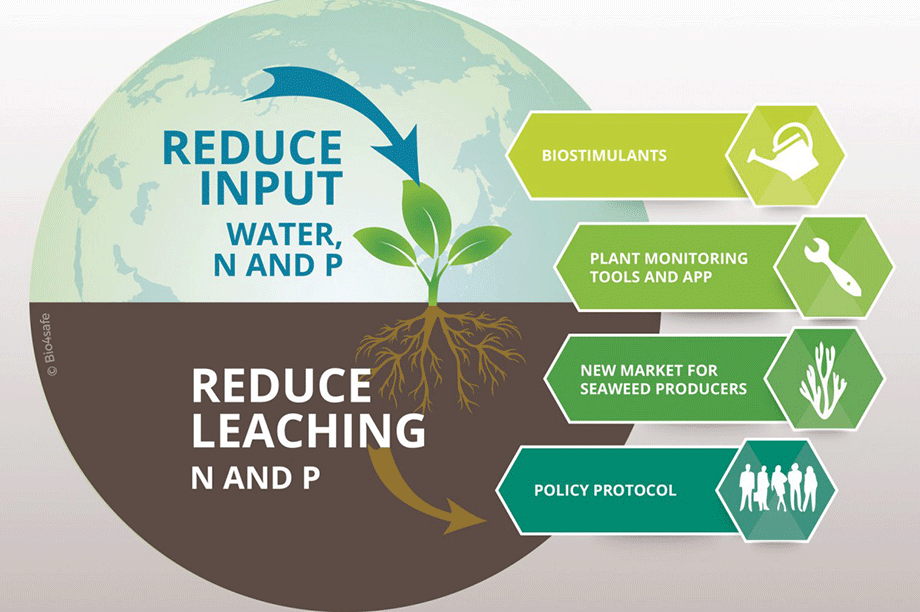 REDUCE INPUT
WATER, N AND P

REDUCE LEACHING
N AND P

BIOSTIMULANTS

PLANT MONITORING TOOLS AND APP

NEW MARKET FOR SEAWEED PRODUCERS

POLICY PROTOCOL

© Bio4safe